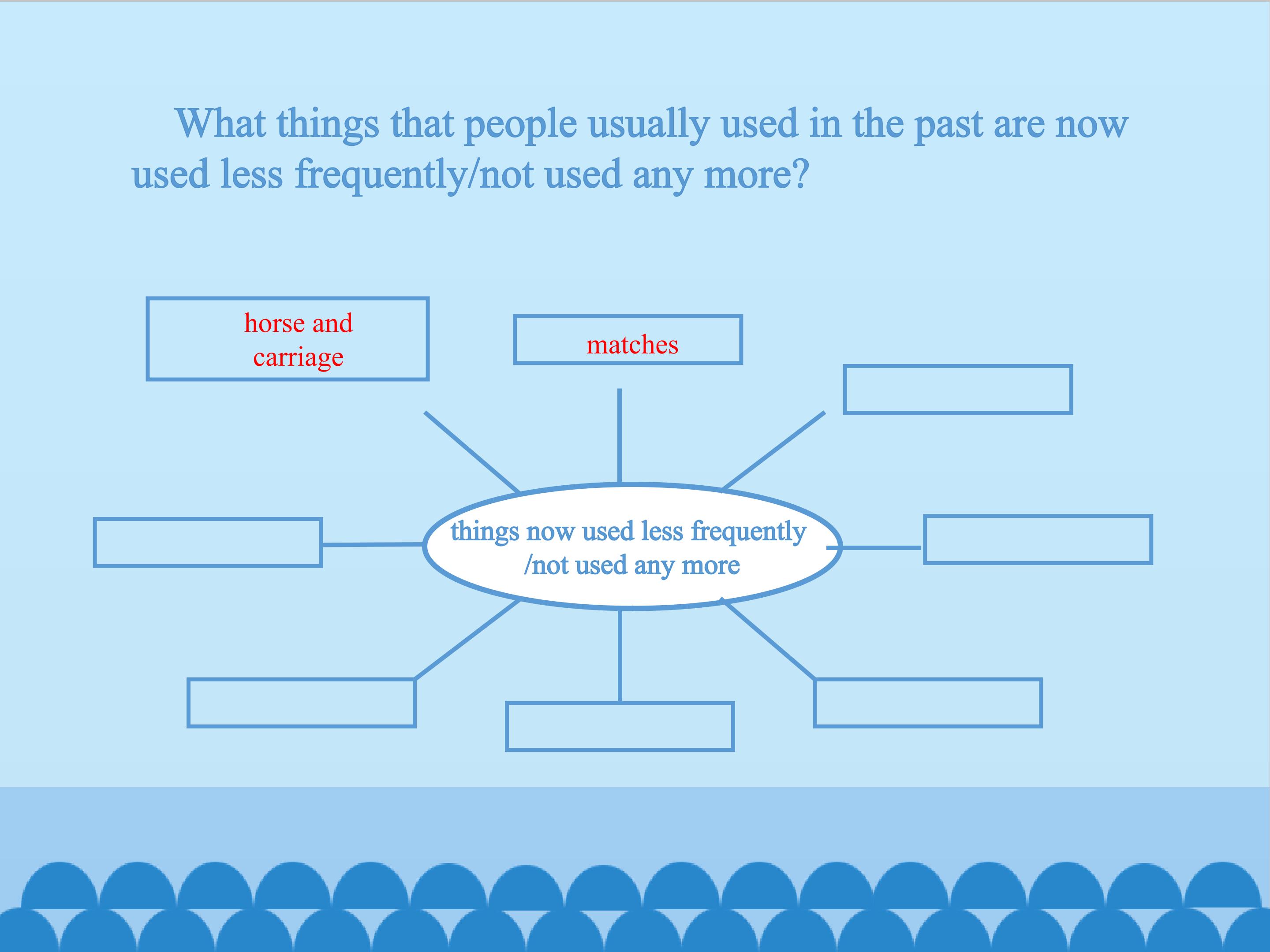 What things that people usually used in the past are now used less frequently/not used any more?

horse and carriage

matches

things now used less frequently /not used any more